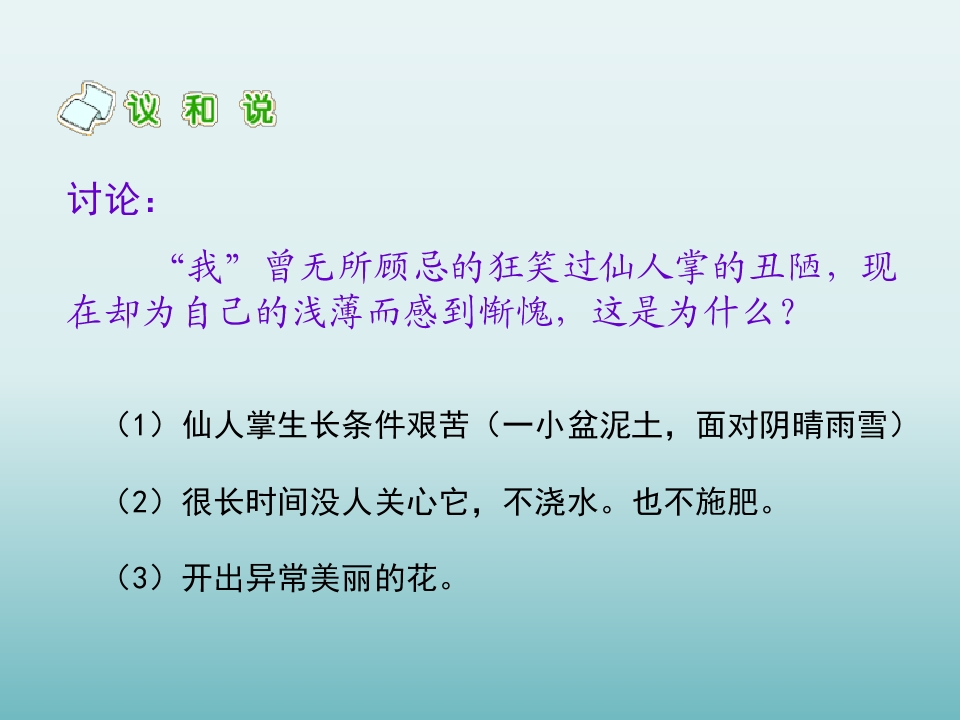 议 和 说

讨论：

“我”曾无所顾忌的狂笑过仙人掌的丑陋，现在却为自己的浅薄而感到惭愧，这是为什么？

（1）仙人掌生长条件艰苦（一小盆泥土，面对阴晴雨雪）

（2）很长时间没人关心它，不浇水。也不施肥。

（3）开出异常美丽的花。